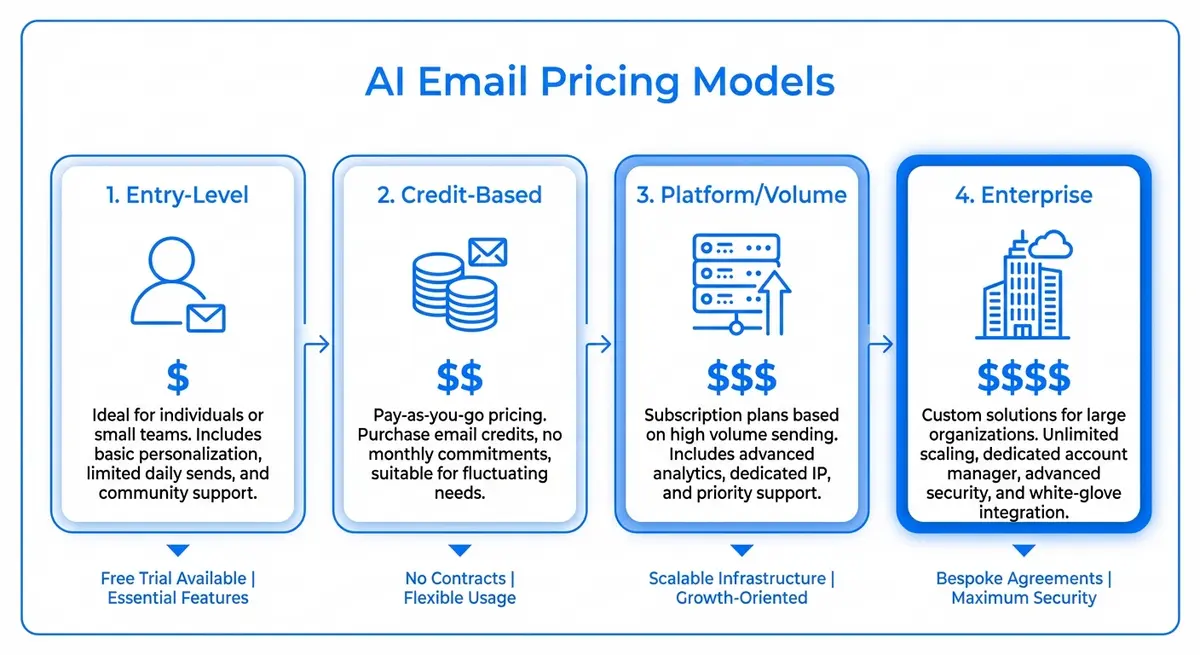 AI Email Pricing Models

1. Entry-Level

\$

Ideal for individuals or small teams. Includes basic personalization, limited daily sends, and community support.

Free Trial Available | Essential Features

2. Credit-Based

\$\$

Pay-as-you-go pricing. Purchase email credits, no monthly commitments, suitable for fluctuating needs.

No Contracts | Flexible Usage

3. Platform/Volume

\$\$\$

Subscription plans based on high volume sending. Includes advanced analytics, dedicated IP, and priority support.

Scalable Infrastructure | Growth-Oriented

4. Enterprise

\$\$\$\$

Custom solutions for large organizations. Unlimited scaling, dedicated account manager, advanced security, and white-glove integration.

Bespoke Agreements | Maximum Security